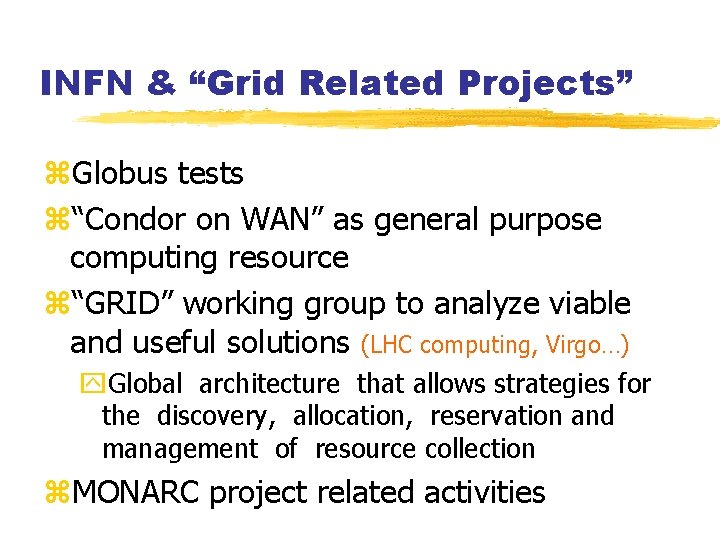 INFN & “Grid Related Projects”

⌘Globus tests

⌘“Condor on WAN” as general purpose computing resource

⌘“GRID” working group to analyze viable and useful solutions (LHC computing, Virgo…)

Global architecture that allows strategies for the discovery, allocation, reservation and management of resource collection

⌘MONARC project related activities